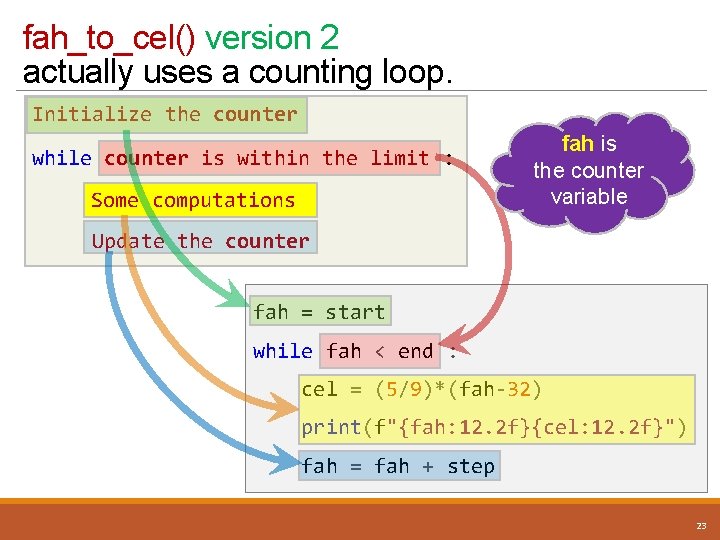 fah_to_cel() version 2
actually uses a counting loop.

Initialize the counter

while counter is within the limit :

Some computations

Update the counter

fah is the counter variable

fah = start

while fah < end :

cel = (5/9)*(fah-32)

print(f"{fah:12.2f}{cel:12.2f}")

fah = fah + step

23